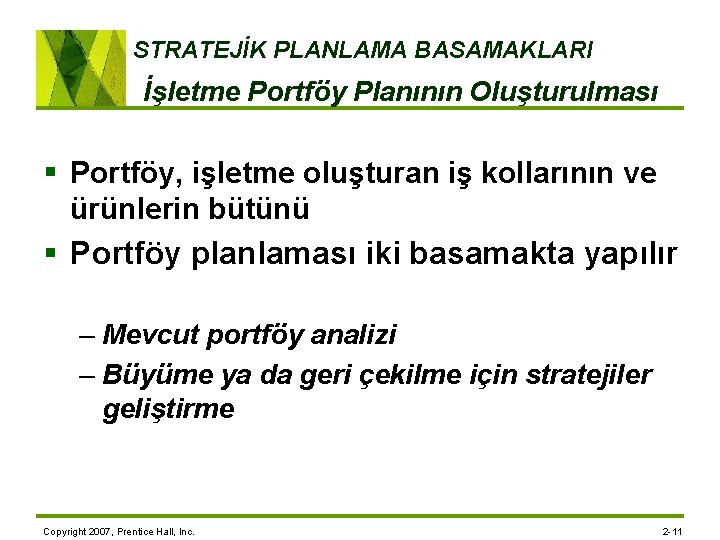 STRATEJİK PLANLAMA BASAMAKLARI
İşletme Portföy Planının Oluşturulması

▪ Portföy, işletme oluşturan iş kollarının ve ürünlerin bütünü
▪ Portföy planlaması iki basamakta yapılır

– Mevcut portföy analizi
– Büyüme ya da geri çekilme için stratejiler geliştirme

Copyright 2007, Prentice Hall, Inc.

2-11